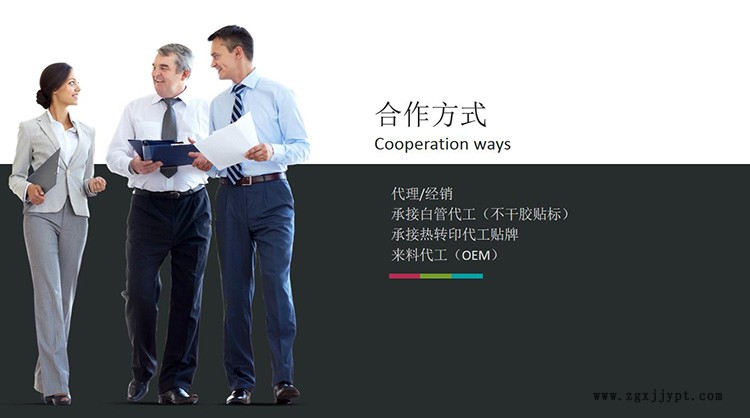 合作方式
Cooperation ways

代理/经销
承接白管代工（不干胶贴标）
承接热转印代工贴牌
来料代工（OEM）

www.zgxjjypt.com